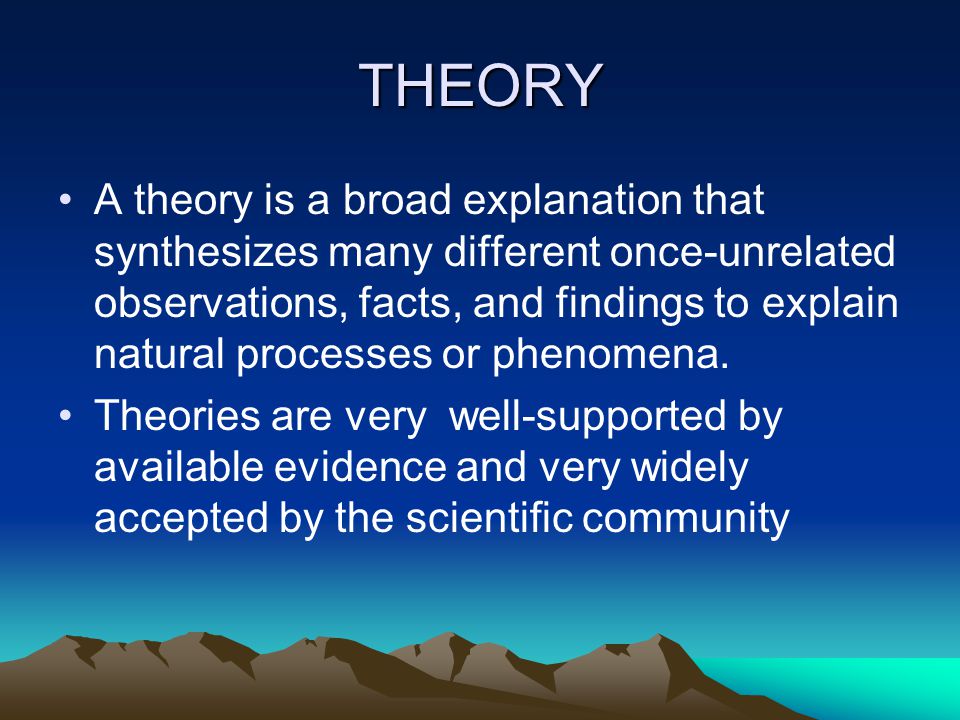 THEORY

• A theory is a broad explanation that synthesizes many different once-unrelated observations, facts, and findings to explain natural processes or phenomena.

• Theories are very  well-supported by available evidence and very widely accepted by the scientific community